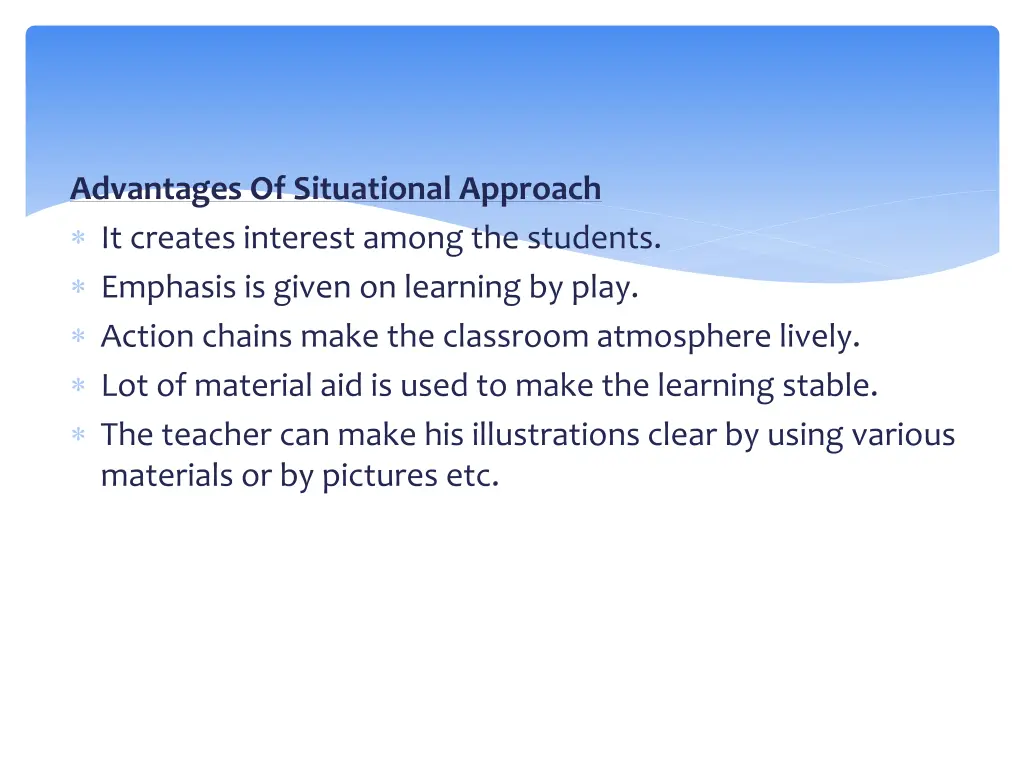 Advantages Of Situational Approach

* It creates interest among the students.
* Emphasis is given on learning by play.
* Action chains make the classroom atmosphere lively.
* Lot of material aid is used to make the learning stable.
* The teacher can make his illustrations clear by using various materials or by pictures etc.